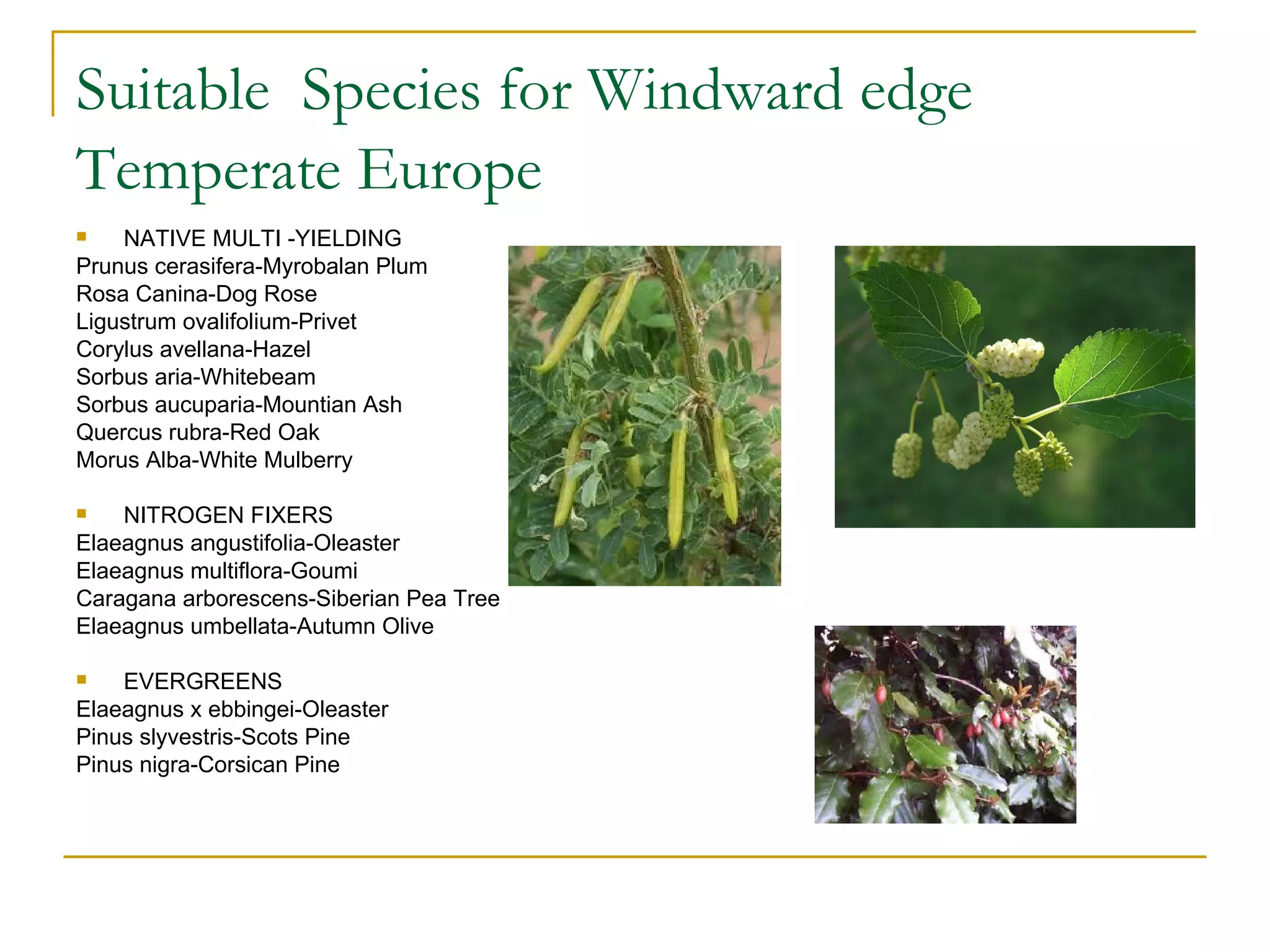 Suitable  Species for Windward edge Temperate Europe

NATIVE MULTI -YIELDING
Prunus cerasifera-Myrobalan Plum
Rosa Canina-Dog Rose
Ligustrum ovalifolium-Privet
Corylus avellana-Hazel
Sorbus aria-Whitebeam
Sorbus aucuparia-Mountian Ash
Quercus rubra-Red Oak
Morus Alba-White Mulberry

NITROGEN FIXERS
Elaeagnus angustifolia-Oleaster
Elaeagnus multiflora-Goumi
Caragana arborescens-Siberian Pea Tree
Elaeagnus umbellata-Autumn Olive

EVERGREENS
Elaeagnus x ebbingei-Oleaster
Pinus slyvestris-Scots Pine
Pinus nigra-Corsican Pine